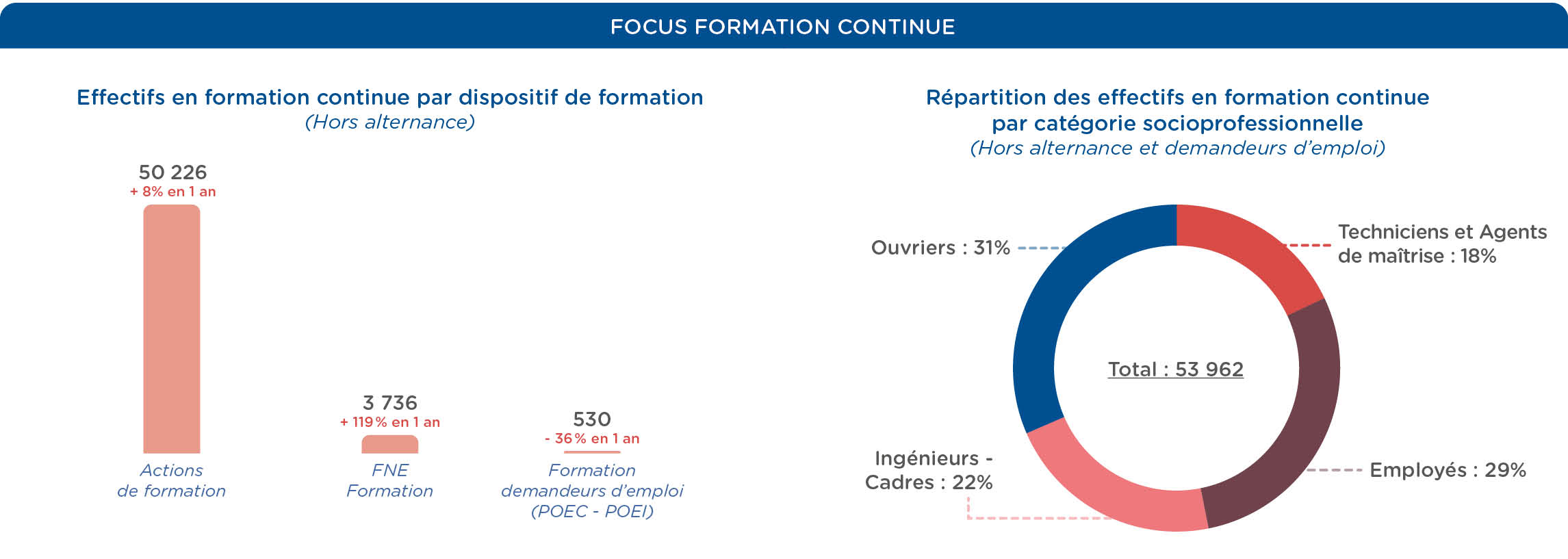 FOCUS FORMATION CONTINUE

Effectifs en formation continue par dispositif de formation
(Hors alternance)

50 226
+ 8% en 1 an

Actions de formation

3 736
+ 119% en 1 an

FNE Formation

530
- 36% en 1 an

Formation demandeurs d'emploi (POEC - POEI)

Répartition des effectifs en formation continue par catégorie socioprofessionnelle
(Hors alternance et demandeurs d'emploi)

Ouvriers : 31%

Techniciens et Agents de maîtrise : 18%

Total : 53 962

Ingénieurs - Cadres : 22%

Employés : 29%